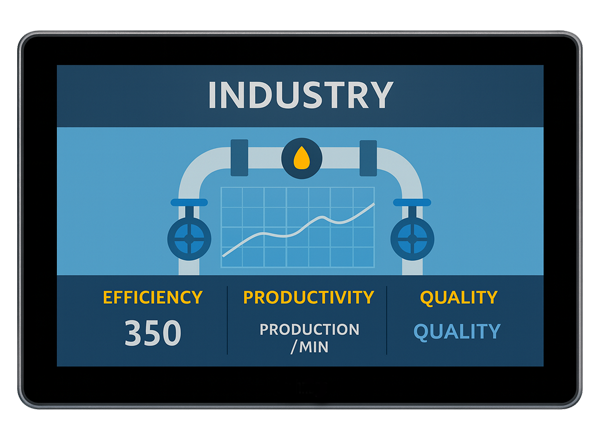 INDUSTRY

EFFICIENCY
350

PRODUCTIVITY
PRODUCTION /MIN

QUALITY
QUALITY